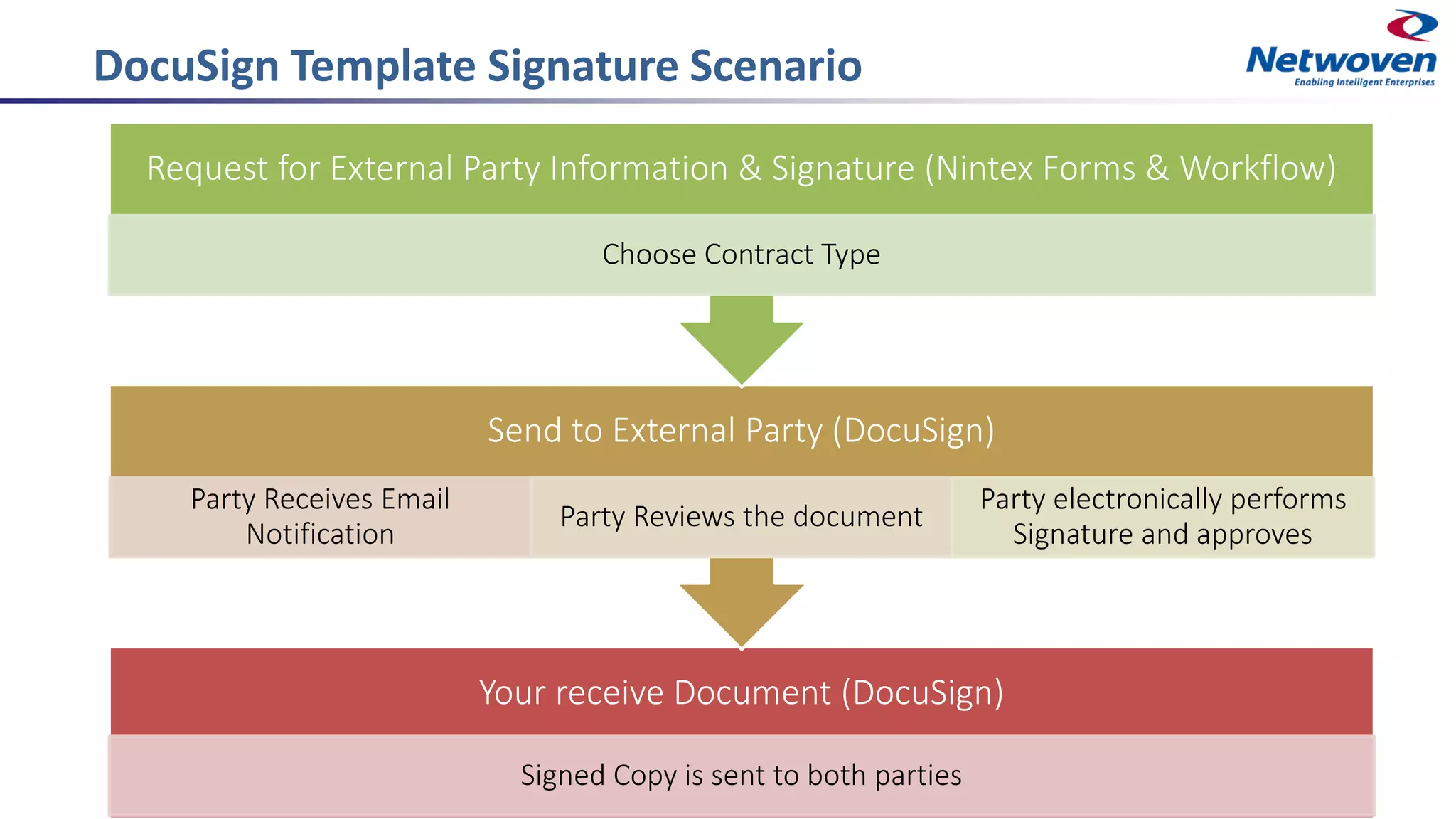 DocuSign Template Signature Scenario

Netwoven
Enabling Intelligent Enterprises

Request for External Party Information & Signature (Nintex Forms & Workflow)

Choose Contract Type

Send to External Party (DocuSign)

Party Receives Email Notification

Party Reviews the document

Party electronically performs Signature and approves

Your receive Document (DocuSign)

Signed Copy is sent to both parties